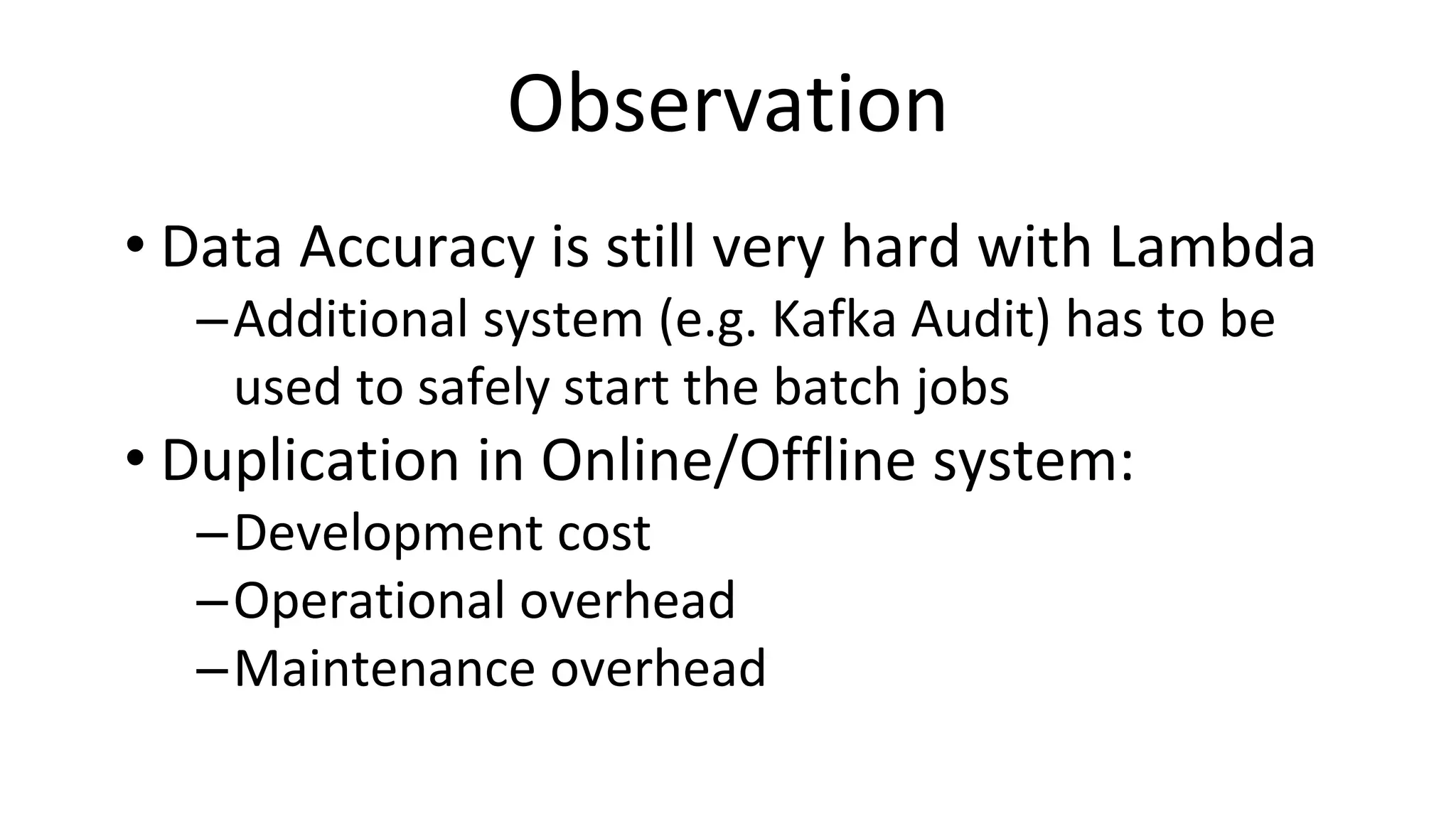 Observation

• Data Accuracy is still very hard with Lambda
– Additional system (e.g. Kafka Audit) has to be used to safely start the batch jobs
• Duplication in Online/Offline system:
– Development cost
– Operational overhead
– Maintenance overhead